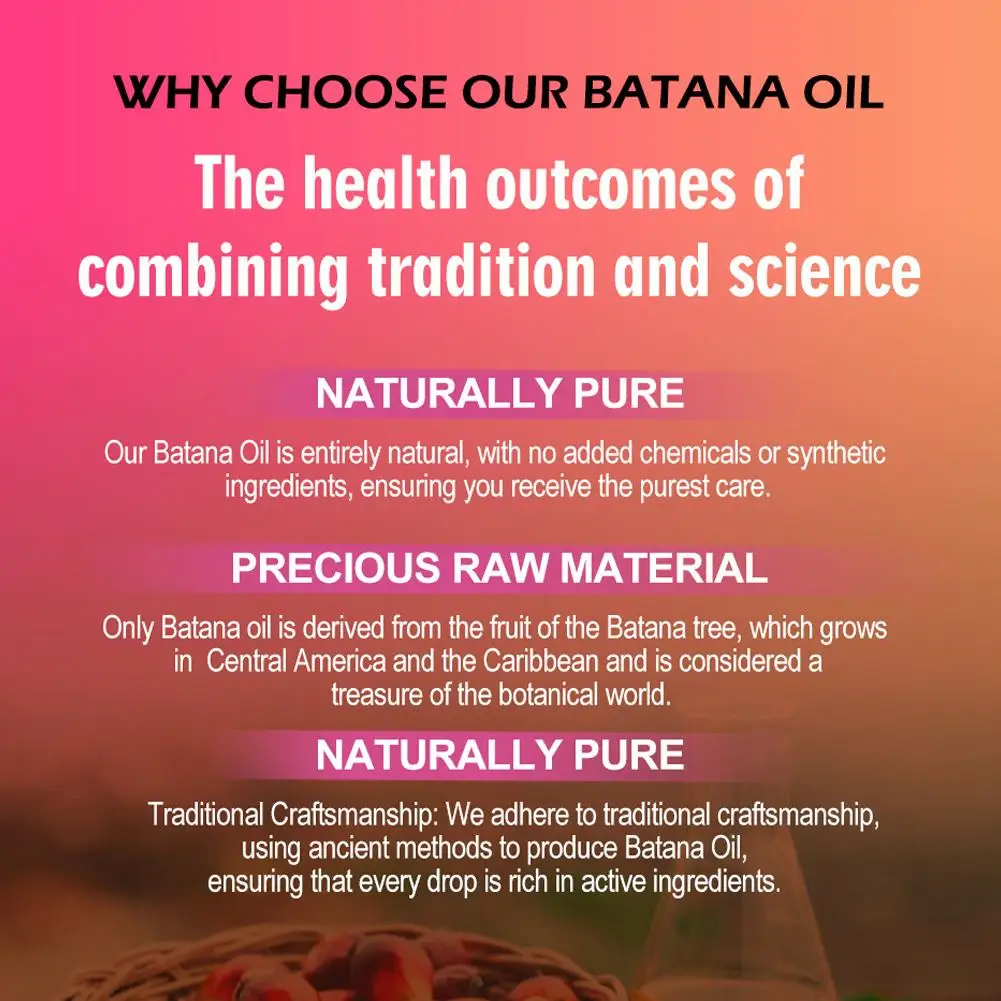 WHY CHOOSE OUR BATANA OIL

The health outcomes of combining tradition and science

NATURALLY PURE

Our Batana Oil is entirely natural, with no added chemicals or synthetic ingredients, ensuring you receive the purest care.

PRECIOUS RAW MATERIAL

Only Batana oil is derived from the fruit of the Batana tree, which grows in Central America and the Caribbean and is considered a treasure of the botanical world.

NATURALLY PURE

Traditional Craftsmanship: We adhere to traditional craftsmanship, using ancient methods to produce Batana Oil, ensuring that every drop is rich in active ingredients.